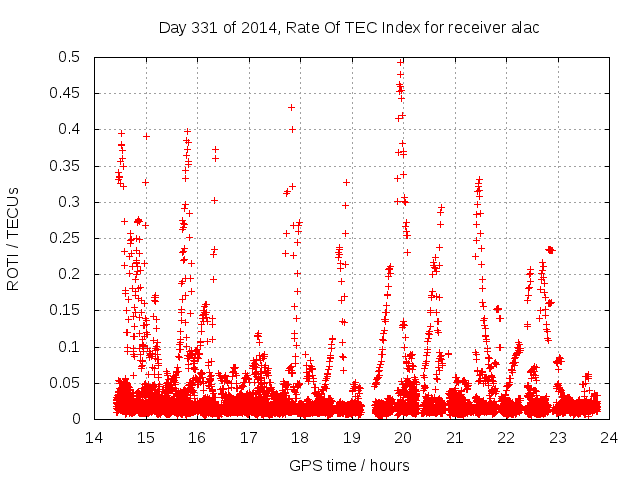 Day 331 of 2014, Rate Of TEC Index for receiver alac

ROTI / TECUs

0.5
0.45
0.4
0.35
0.3
0.25
0.2
0.15
0.1
0.05
0

14 15 16 17 18 19 20 21 22 23 24

GPS time / hours